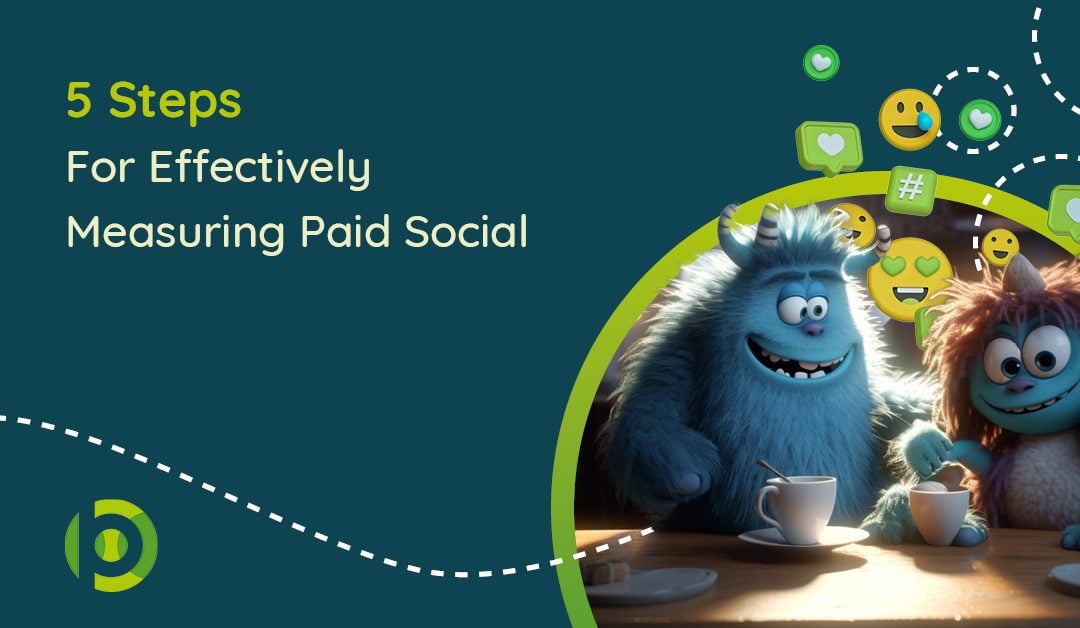 5 Steps
For Effectively
Measuring Paid Social

#